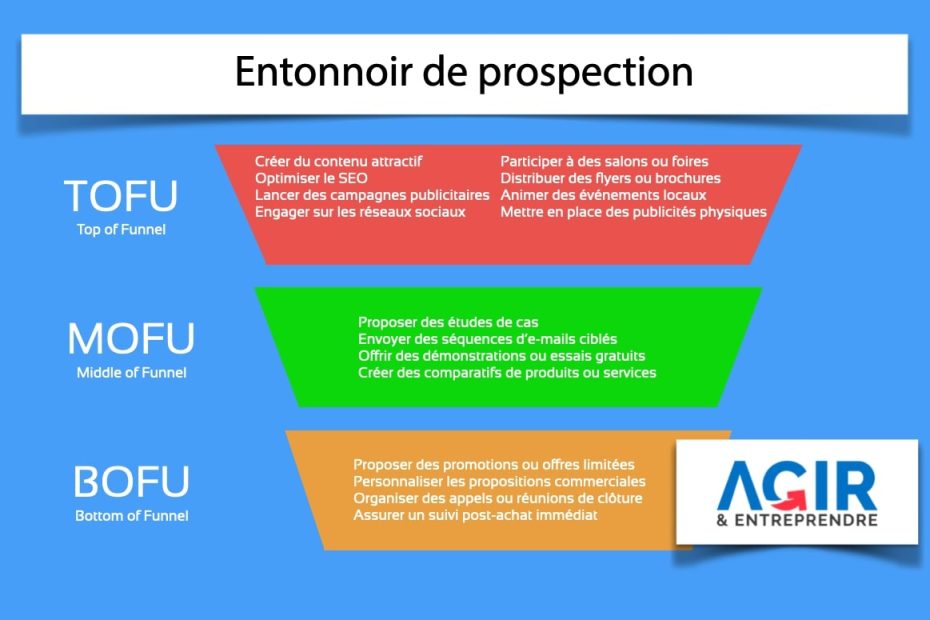 Entonnoir de prospection

TOFU
Top of Funnel

Créer du contenu attractif
Optimiser le SEO
Lancer des campagnes publicitaires
Engager sur les réseaux sociaux

Participer à des salons ou foires
Distribuer des flyers ou brochures
Animer des événements locaux
Mettre en place des publicités physiques

MOFU
Middle of Funnel

Proposer des études de cas
Envoyer des séquences d'e-mails ciblés
Offrir des démonstrations ou essais gratuits
Créer des comparatifs de produits ou services

BOFU
Bottom of Funnel

Proposer des promotions ou offres limitées
Personnaliser les propositions commerciales
Organiser des appels ou réunions de clôture
Assurer un suivi post-achat immédiat

AGIR
& ENTREPRENDRE